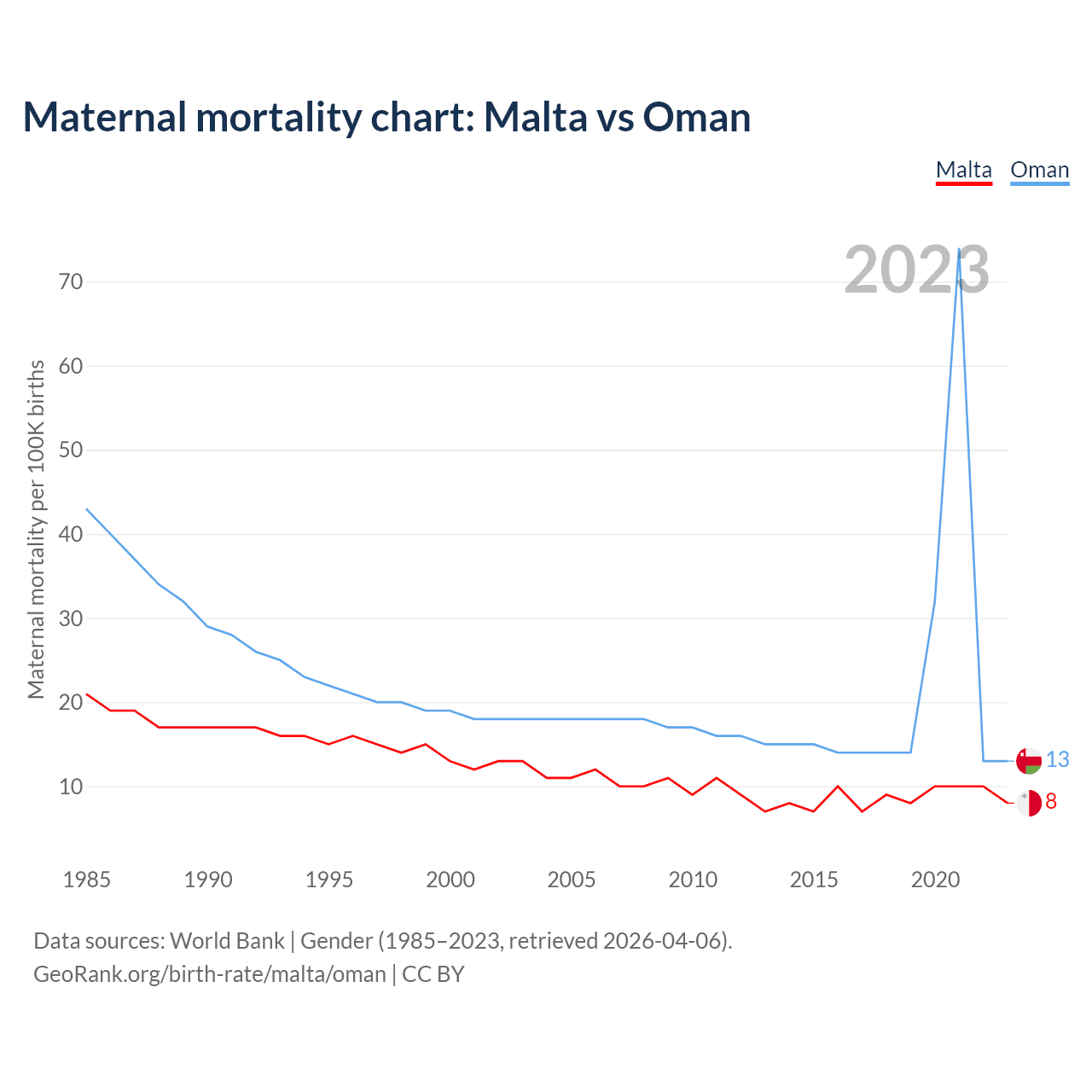 Maternal mortality chart: Malta vs Oman

Malta Oman

2023

Maternal mortality per 100K births

70
60
50
40
30
20
10

13
8

1985 1990 1995 2000 2005 2010 2015 2020

Data sources: World Bank | Gender (1985–2023, retrieved 2026-04-06).
GeoRank.org/birth-rate/malta/oman | CC BY